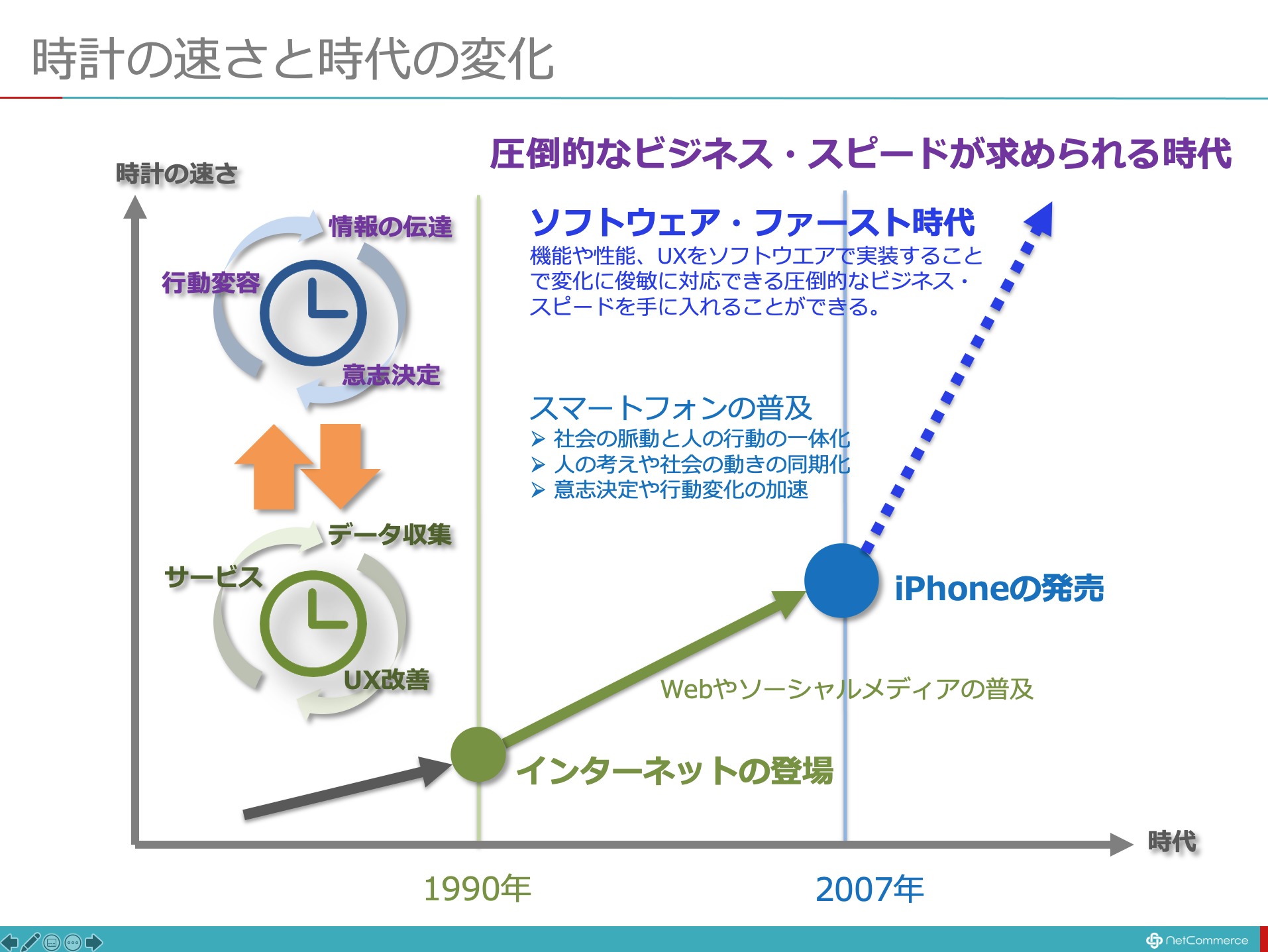 時計の速さと時代の変化

圧倒的なビジネス・スピードが求められる時代

時計の速さ

情報の伝達
行動変容
意志決定

データ収集
サービス
UX改善

ソフトウェア・ファースト時代
機能や性能、UXをソフトウエアで実装することで変化に俊敏に対応できる圧倒的なビジネス・スピードを手に入れることができる。

スマートフォンの普及
➢ 社会の脈動と人の行動の一体化
➢ 人の考えや社会の動きの同期化
➢ 意志決定や行動変化の加速

iPhoneの発売

Webやソーシャルメディアの普及

インターネットの登場

時代

1990年

2007年

NetCommerce